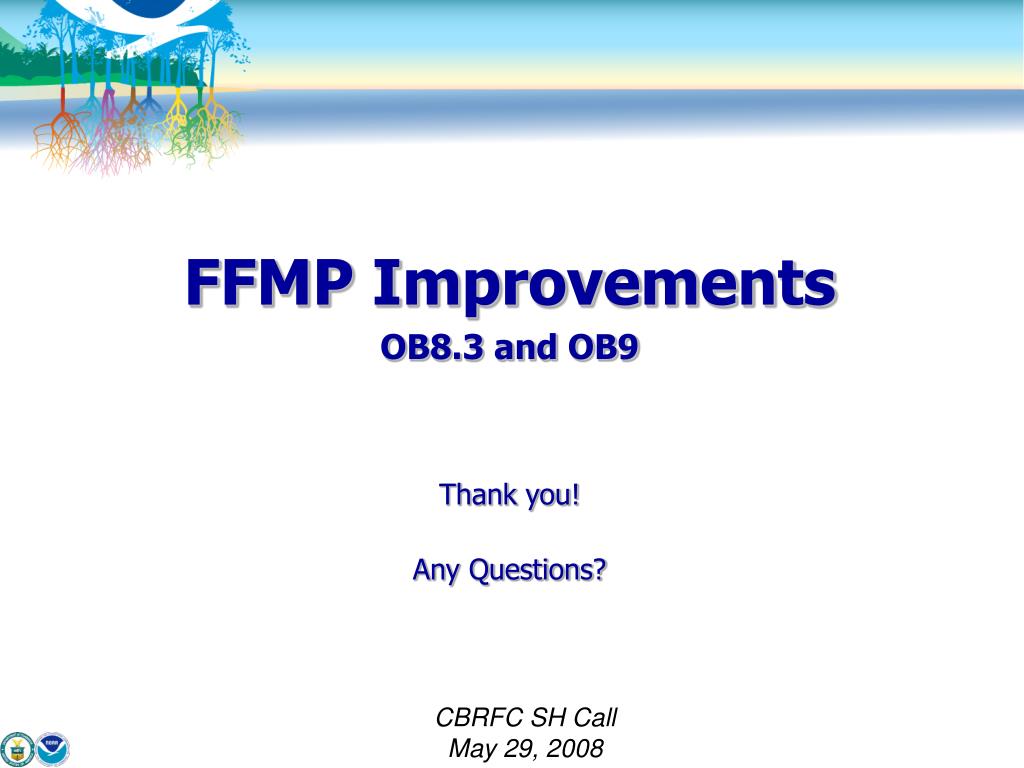 FFMP Improvements
OB8.3 and OB9

Thank you!

Any Questions?

CBRFC SH Call
May 29, 2008